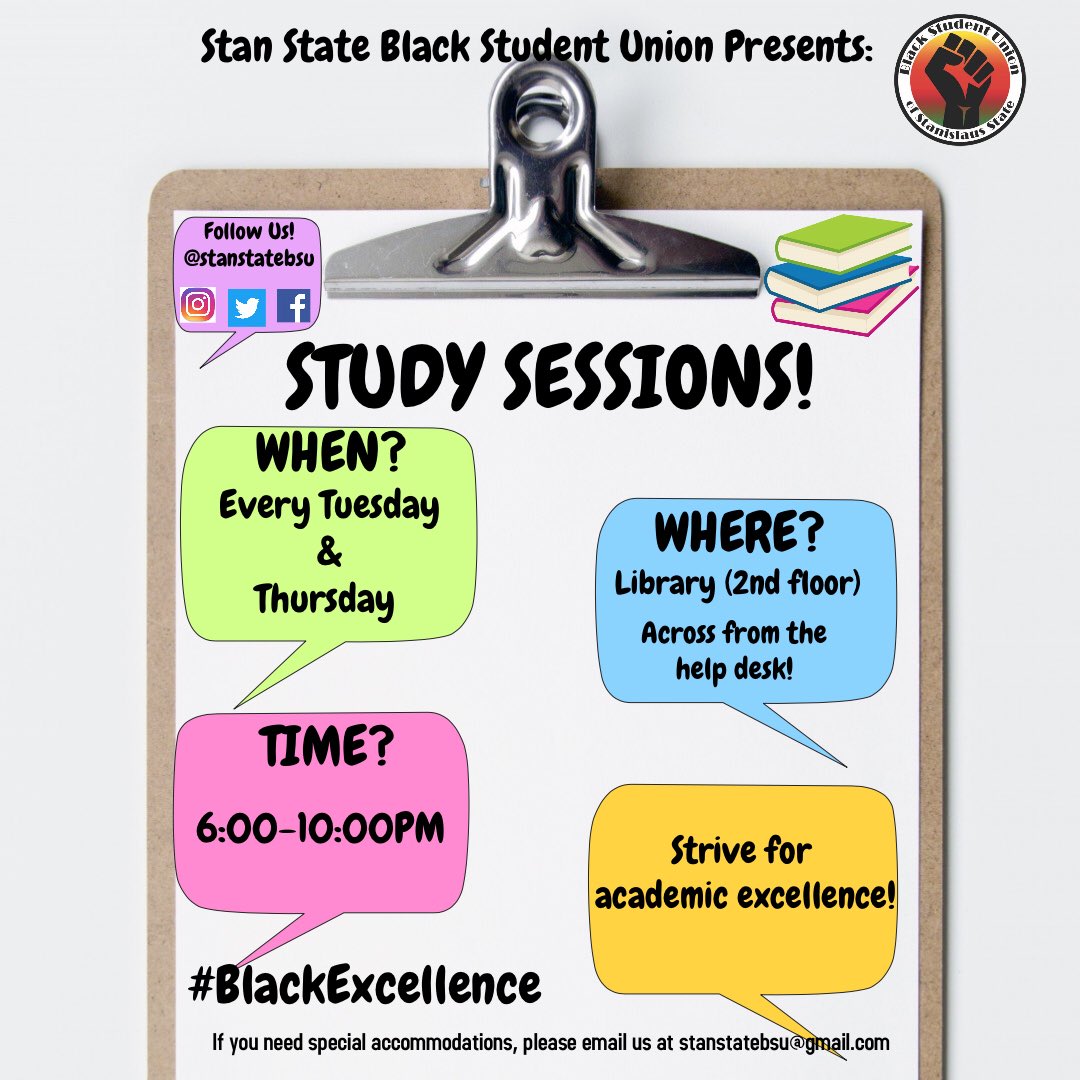 Stan State Black Student Union Presents:

Black Student Union of Stanislaus State

Follow Us!
@stanstatebsu

STUDY SESSIONS!

WHEN?
Every Tuesday
&
Thursday

WHERE?
Library (2nd floor)
Across from the help desk!

TIME?
6:00-10:00PM

Strive for academic excellence!

#BlackExcellence

If you need special accommodations, please email us at stanstatebsu@gmail.com